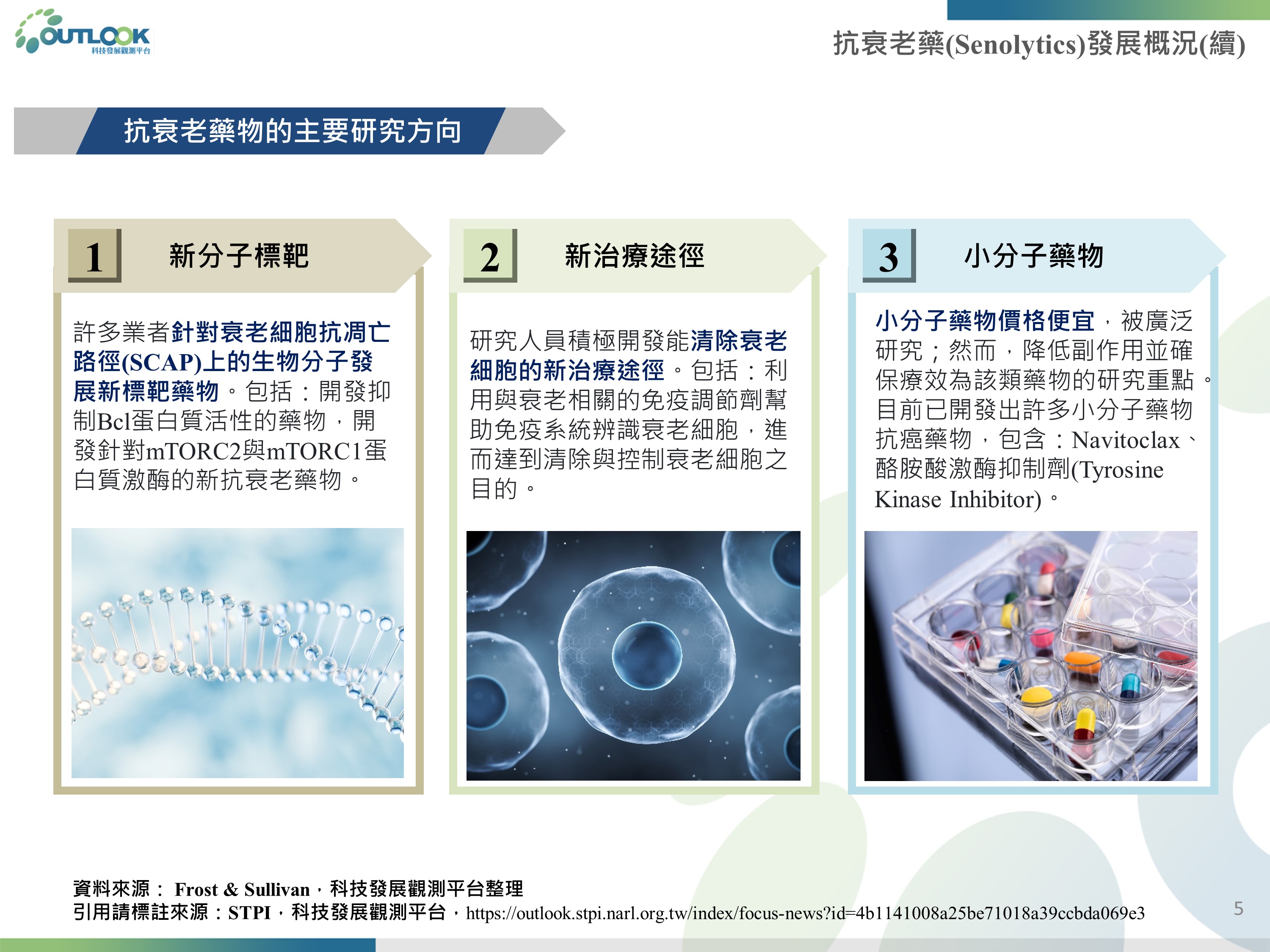 OUTLOOK
科技發展觀測平台

抗衰老藥(Senolytics)發展概況(續)

抗衰老藥物的主要研究方向

1
新分子標靶

許多業者針對衰老細胞抗凋亡路徑(SCAP)上的生物分子發展新標靶藥物。包括：開發抑制Bcl蛋白質活性的藥物，開發針對mTORC2與mTORC1蛋白質激酶的新抗衰老藥物。

2
新治療途徑

研究人員積極開發能清除衰老細胞的新治療途徑。包括：利用與衰老相關的免疫調節劑幫助免疫系統辨識衰老細胞，進而達到清除與控制衰老細胞之目的。

3
小分子藥物

小分子藥物價格便宜，被廣泛研究；然而，降低副作用並確保療效為該類藥物的研究重點。目前已開發出許多小分子藥物抗癌藥物，包含：Navitoclax、酪胺酸激酶抑制劑(Tyrosine Kinase Inhibitor)。

資料來源： Frost & Sullivan，科技發展觀測平台整理
引用請標註來源：STPI，科技發展觀測平台，https://outlook.stpi.narl.org.tw/index/focus-news?id=4b1141008a25be71018a39ccbda069e3

5